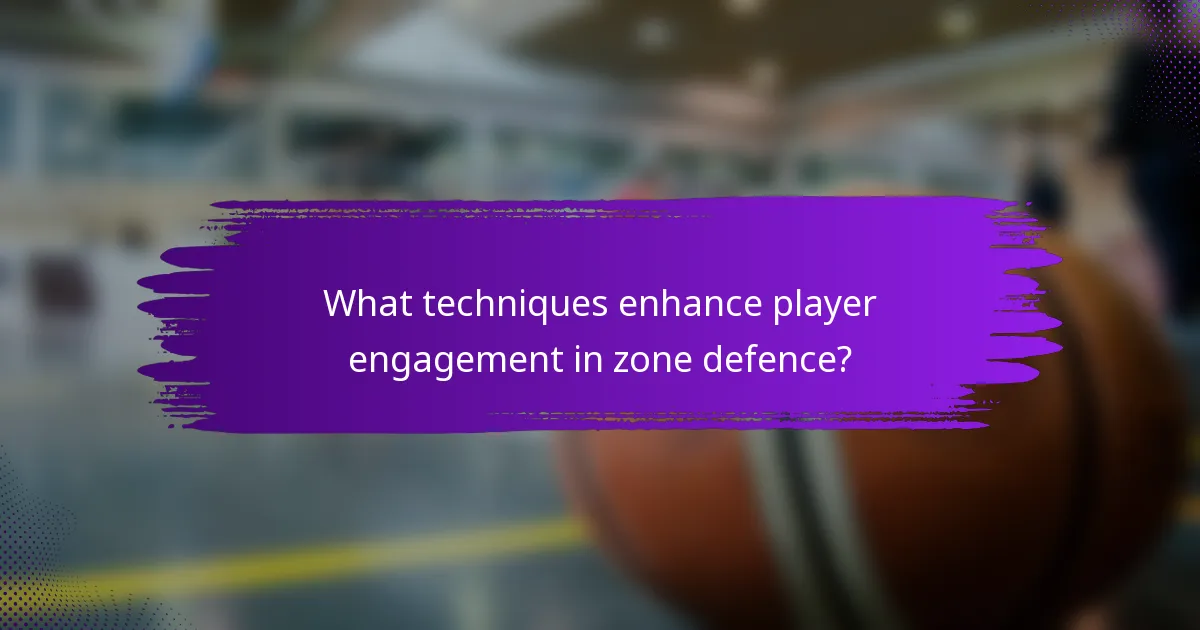 What techniques enhance player engagement in zone defence?